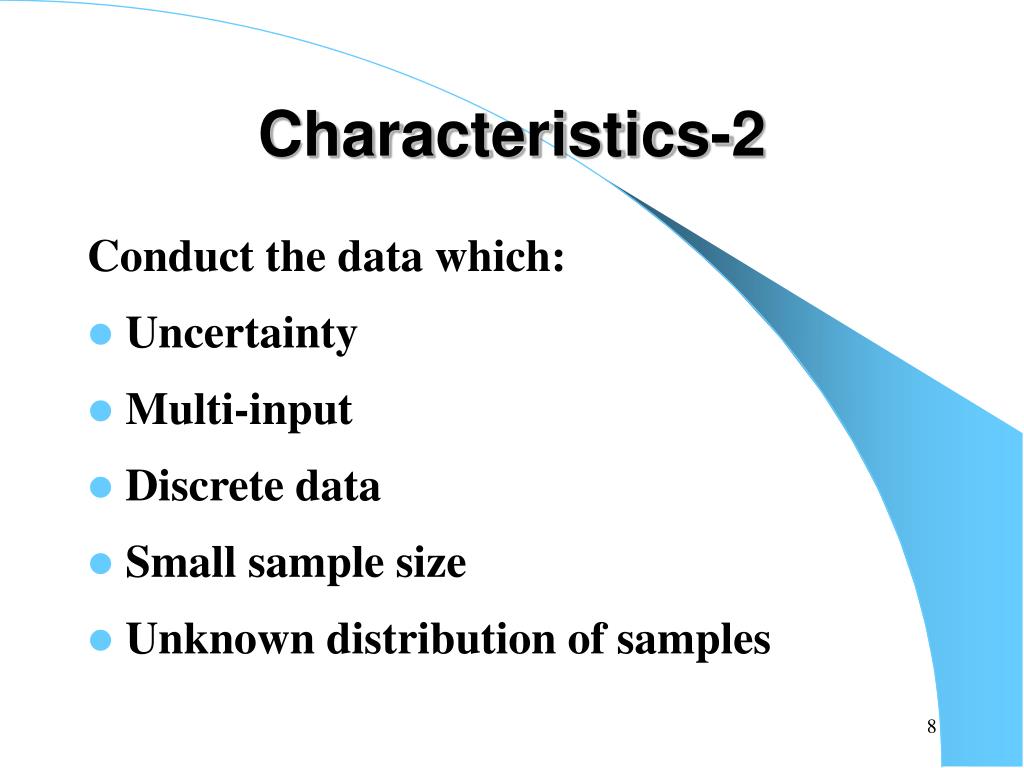 Characteristics-2

Conduct the data which:

- Uncertainty
- Multi-input
- Discrete data
- Small sample size
- Unknown distribution of samples

8